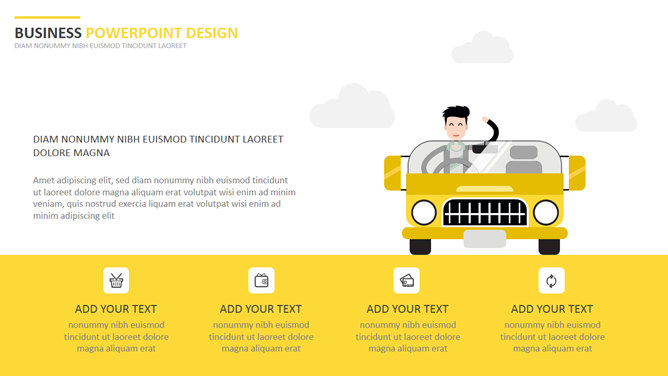 BUSINESS POWERPOINT DESIGN
DIAM NONUMMY NIBH EUISMOD TINCIDUNT LAOREET

DIAM NONUMMY NIBH EUISMOD TINCIDUNT LAOREET DOLORE MAGNA

Amet adipiscing elit, sed diam nonummy nibh euismod tincidunt ut laoreet dolore magna aliquam erat volutpat wisi enim ad minim veniam, quis nostrud exercia liquam erat volutpat wisi enim ad minim adipiscing elit

ADD YOUR TEXT
nonummy nibh euismod tincidunt ut laoreet dolore magna aliquam erat

ADD YOUR TEXT
nonummy nibh euismod tincidunt ut laoreet dolore magna aliquam erat

ADD YOUR TEXT
nonummy nibh euismod tincidunt ut laoreet dolore magna aliquam erat

ADD YOUR TEXT
nonummy nibh euismod tincidunt ut laoreet dolore magna aliquam erat